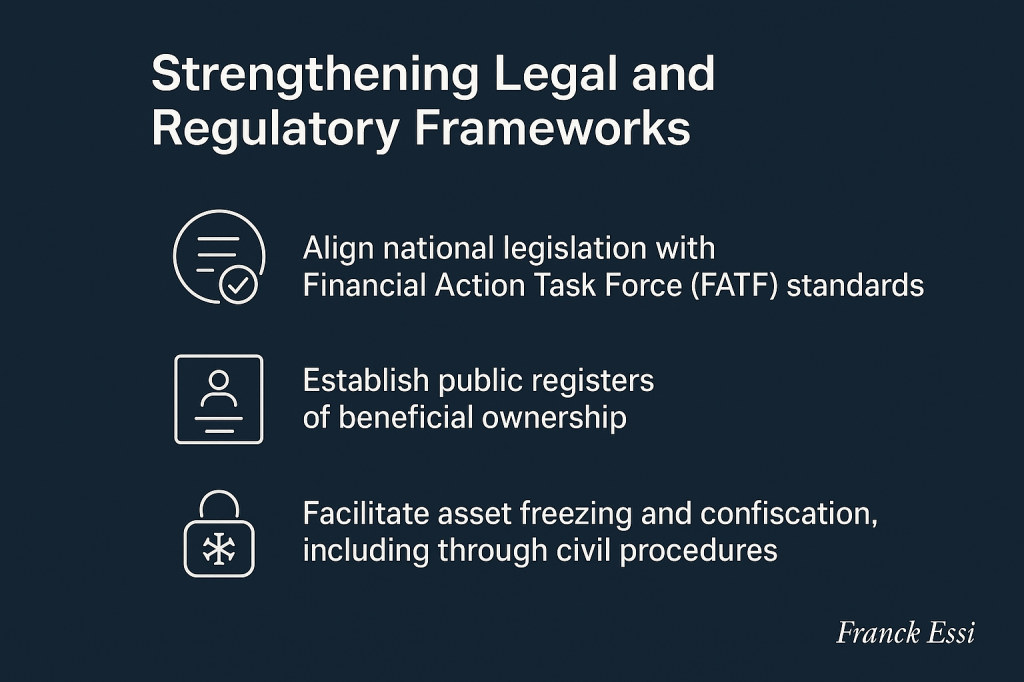 Strengthening Legal and Regulatory Frameworks

Align national legislation with Financial Action Task Force (FATF) standards

Establish public registers of beneficial ownership

Facilitate asset freezing and confiscation, including through civil procedures

Franck Essi